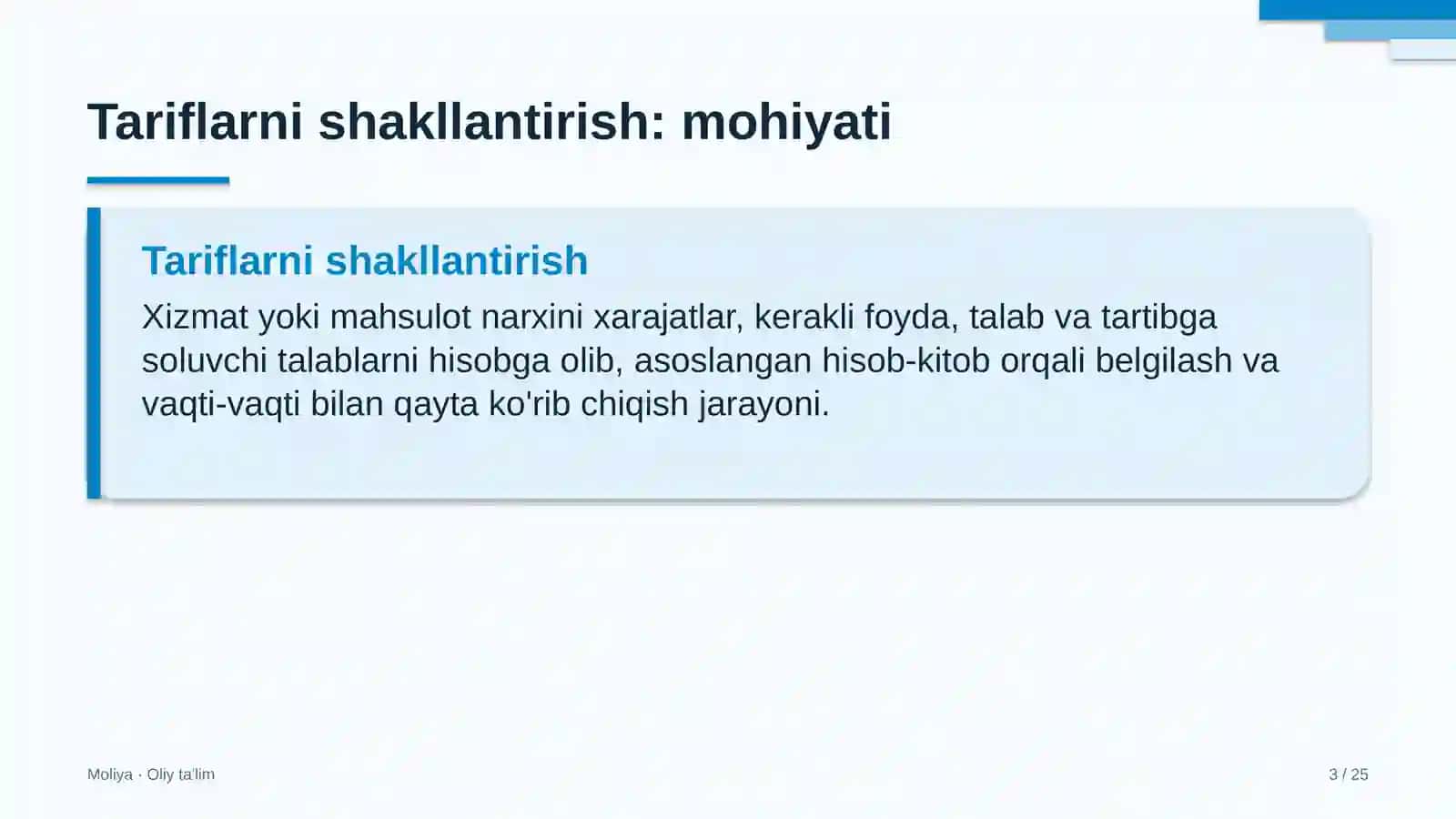 Tariflarni shakllantirish: mohiyati

Tariflarni shakllantirish

Xizmat yoki mahsulot narxini xarajatlar, kerakli foyda, talab va tartibga soluvchi talablarni hisobga olib, asoslangan hisob-kitob orqali belgilash va vaqti-vaqti bilan qayta ko'rib chiqish jarayoni.

Moliya · Oliy ta'lim

3 / 25